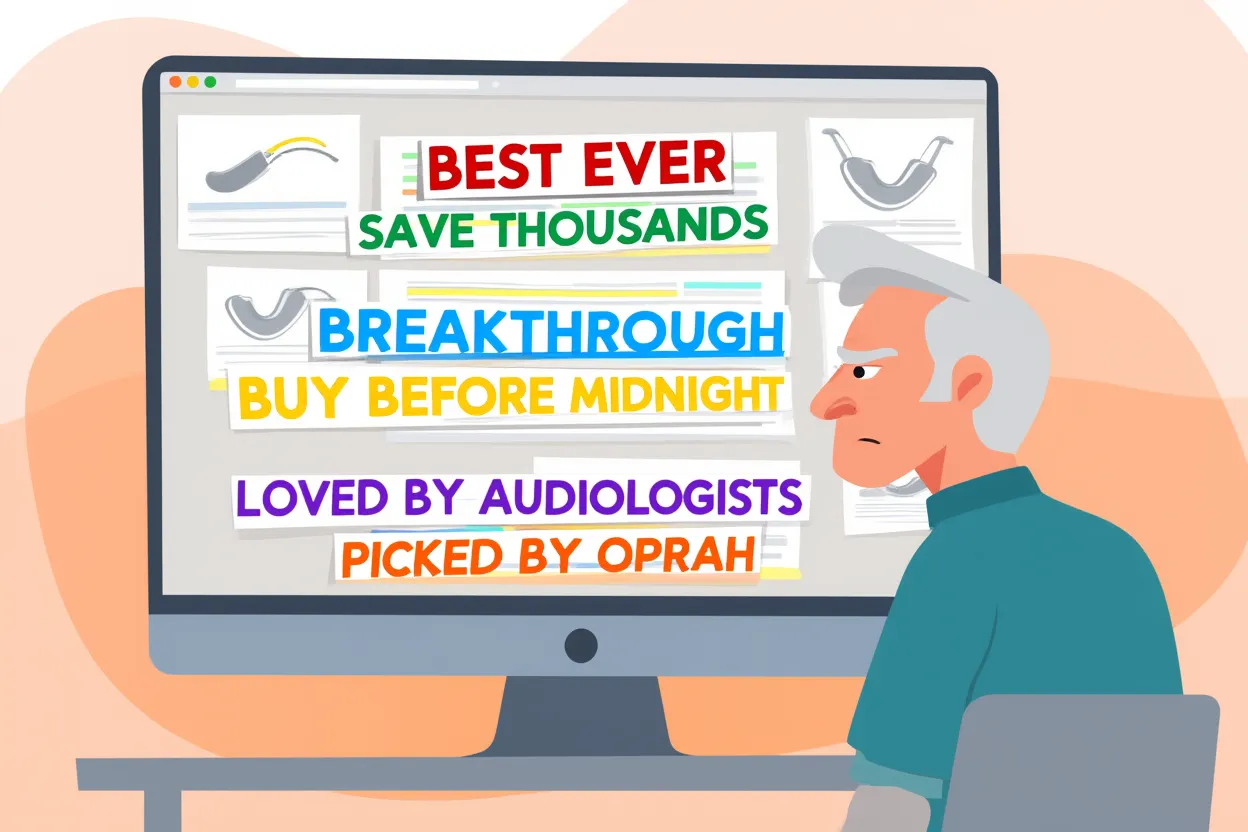 BEST EVER
SAVE THOUSANDS

BREAKTHROUGH
BUY BEFORE MIDNIGHT

LOVED BY AUDIOLOGISTS
PICKED BY OPRAH